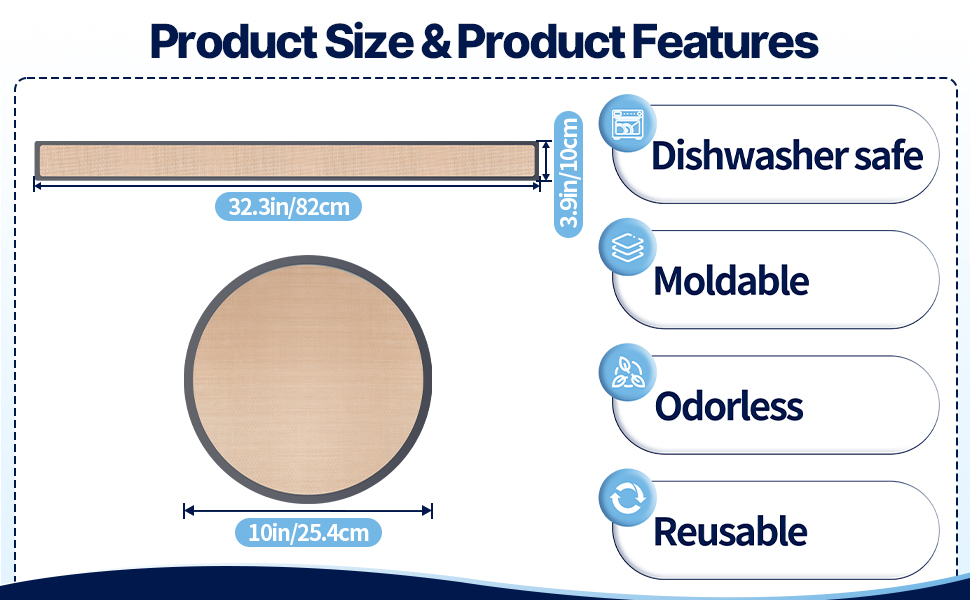 Product Size & Product Features

32.3in/82cm

3.9in/10cm

10in/25.4cm

Dishwasher safe

Moldable

Odorless

Reusable